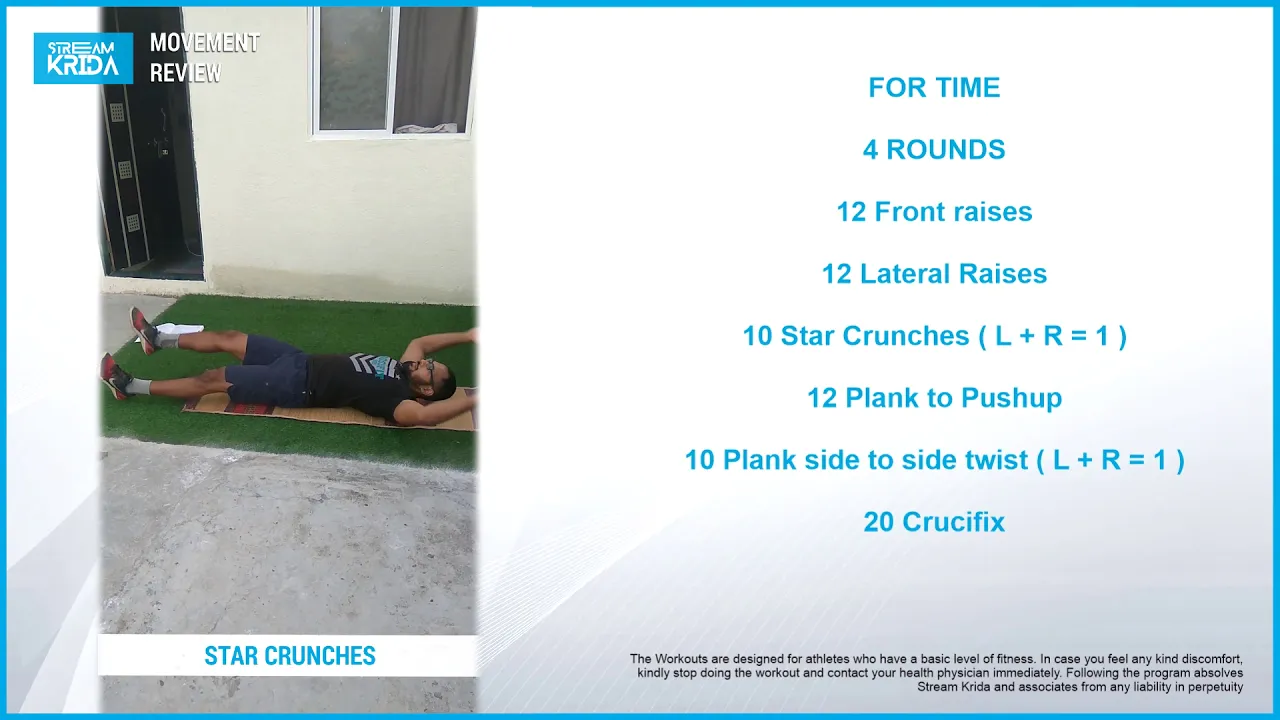 STREAM KRIDA

MOVEMENT REVIEW

FOR TIME

4 ROUNDS

12 Front raises

12 Lateral Raises

10 Star Crunches ( L + R = 1 )

12 Plank to Pushup

10 Plank side to side twist ( L + R = 1 )

20 Crucifix

STAR CRUNCHES

The Workouts are designed for athletes who have a basic level of fitness. In case you feel any kind discomfort, kindly stop doing the workout and contact your health physician immediately. Following the program absolves Stream Krida and associates from any liability in perpetuity